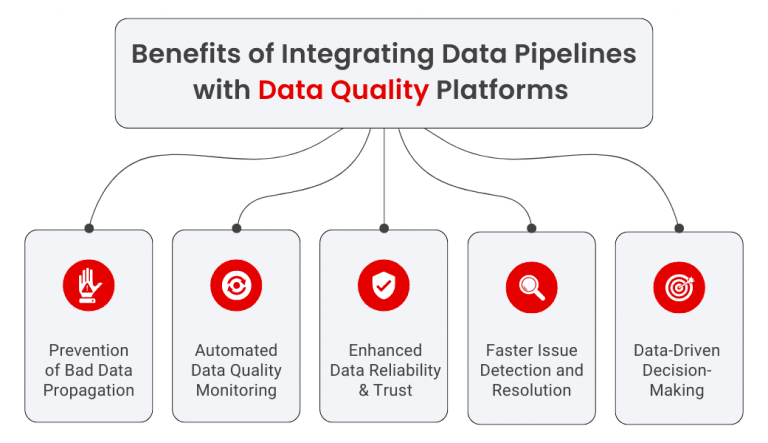 Benefits of Integrating Data Pipelines with Data Quality Platforms

Prevention of Bad Data Propagation

Automated Data Quality Monitoring

Enhanced Data Reliability & Trust

Faster Issue Detection and Resolution

Data-Driven Decision-Making